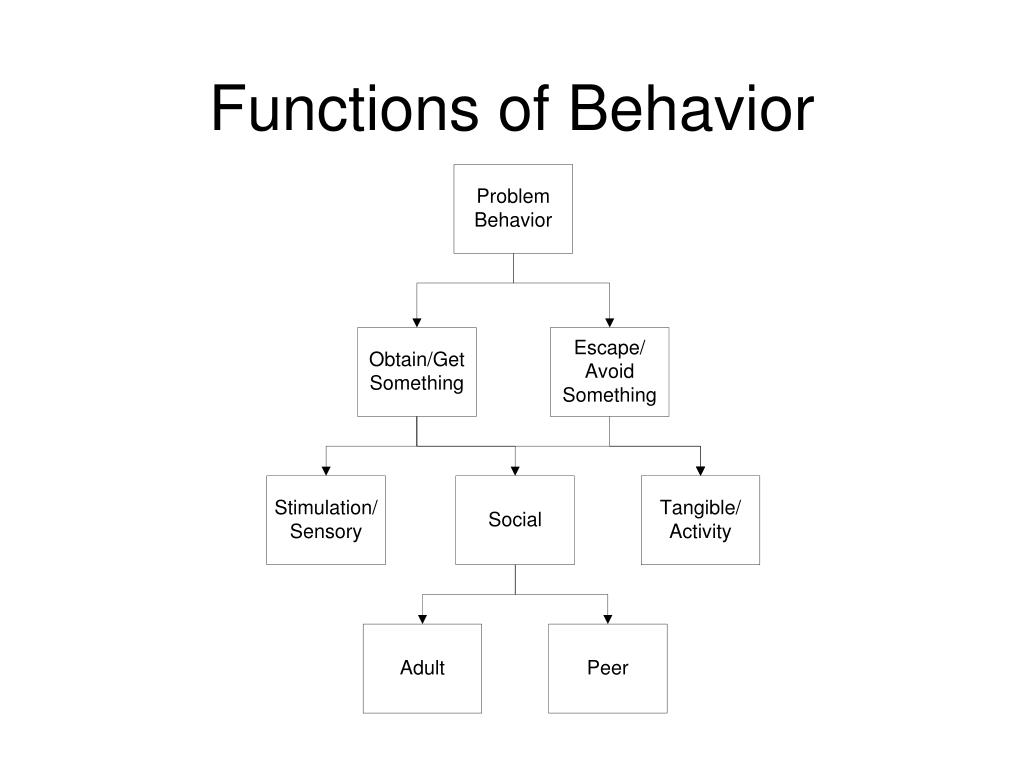 Functions of Behavior

Problem Behavior

Obtain/Get Something

Escape/ Avoid Something

Stimulation/ Sensory

Social

Tangible/ Activity

Adult

Peer